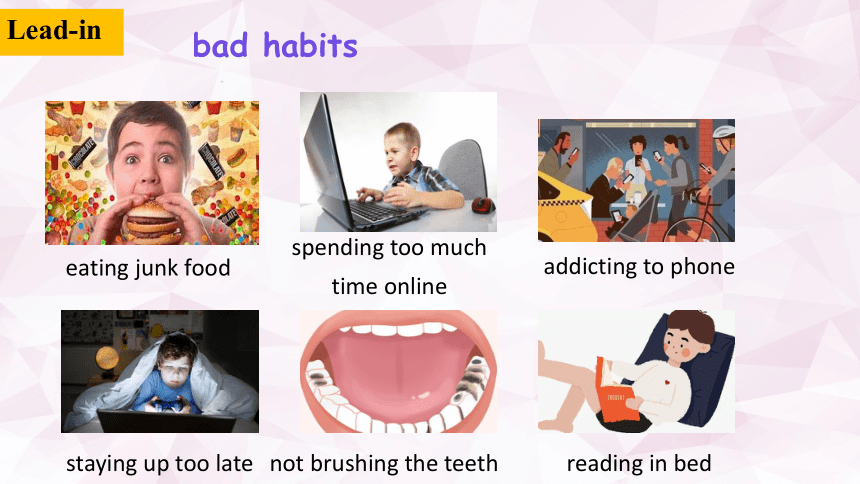 Lead-in

bad habits

eating junk food

spending too much time online

addicting to phone

staying up too late

not brushing the teeth

reading in bed